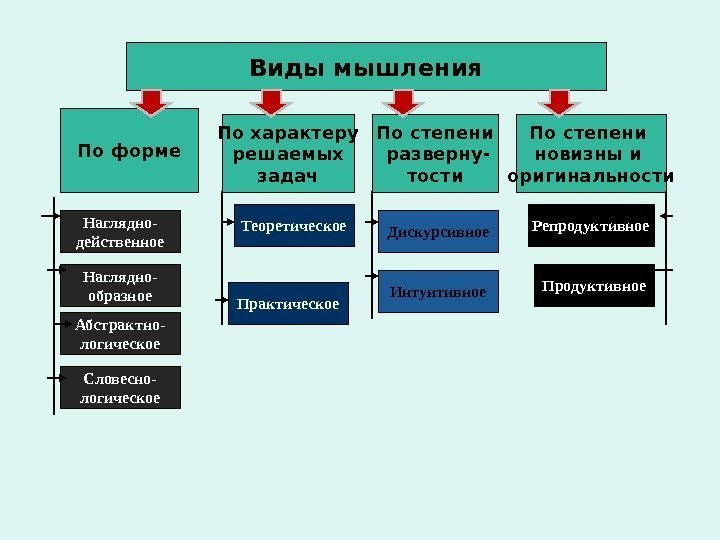 Виды мышления

По форме

Наглядно-действенное

Наглядно-образное

Абстрактно-логическое

Словесно-логическое

По характеру решаемых задач

Теоретическое

Практическое

По степени развернутости

Дискурсивное

Интуитивное

По степени новизны и оригинальности

Репродуктивное

Продуктивное